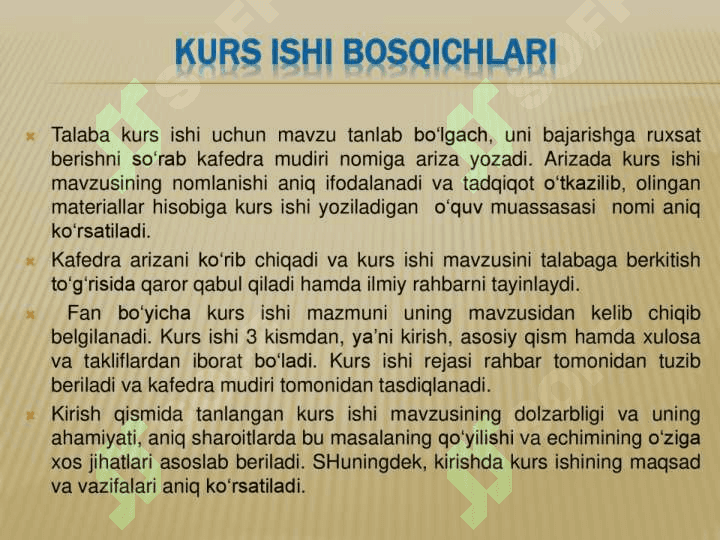 KURS ISHI BOSQICHLARI

Talaba kurs ishi uchun mavzu tanlab bo‘lgach, uni bajarishga ruxsat berishni so‘rab kafedra mudiri nomiga ariza yozadi. Arizada kurs ishi mavzusining nomlanishi aniq ifodalanadi va tadqiqot o‘tkazilib, olingan materiallar hisobiga kurs ishi yoziladigan o‘quv muassasasi nomi aniq ko‘rsatiladi.

Kafedra arizani ko‘rib chiqadi va kurs ishi mavzusini talabaga berkitish to‘g‘risida qaror qabul qiladi hamda ilmiy rahbarni tayinlaydi.

Fan bo‘yicha kurs ishi mazmuni uning mavzusidan kelib chiqib belgilanadi. Kurs ishi 3 kismdan, ya’ni kirish, asosiy qism hamda xulosa va takliflardan iborat bo‘ladi. Kurs ishi rejasi rahbar tomonidan tuzib beriladi va kafedra mudiri tomonidan tasdiqlanadi.

Kirish qismida tanlangan kurs ishi mavzusining dolzarbligi va uning ahamiyati, aniq sharoitlarda bu masalaning qo‘yilishi va echimining o‘ziga xos jihatlari asoslab beriladi. SHuningdek, kirishda kurs ishining maqsad va vazifalari aniq ko‘rsatiladi.